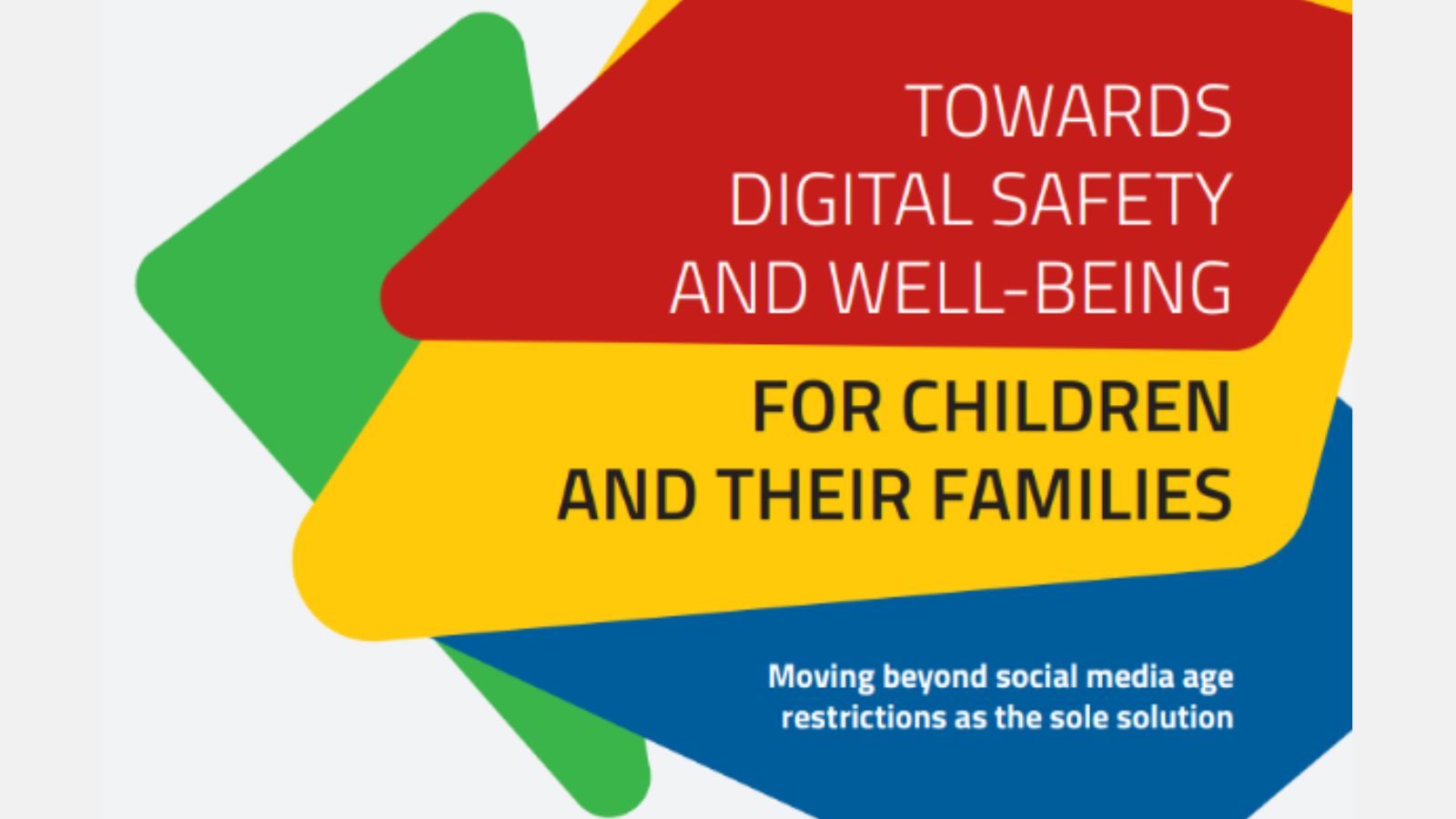 TOWARDS DIGITAL SAFETY AND WELL-BEING

FOR CHILDREN AND THEIR FAMILIES

Moving beyond social media age restrictions as the sole solution